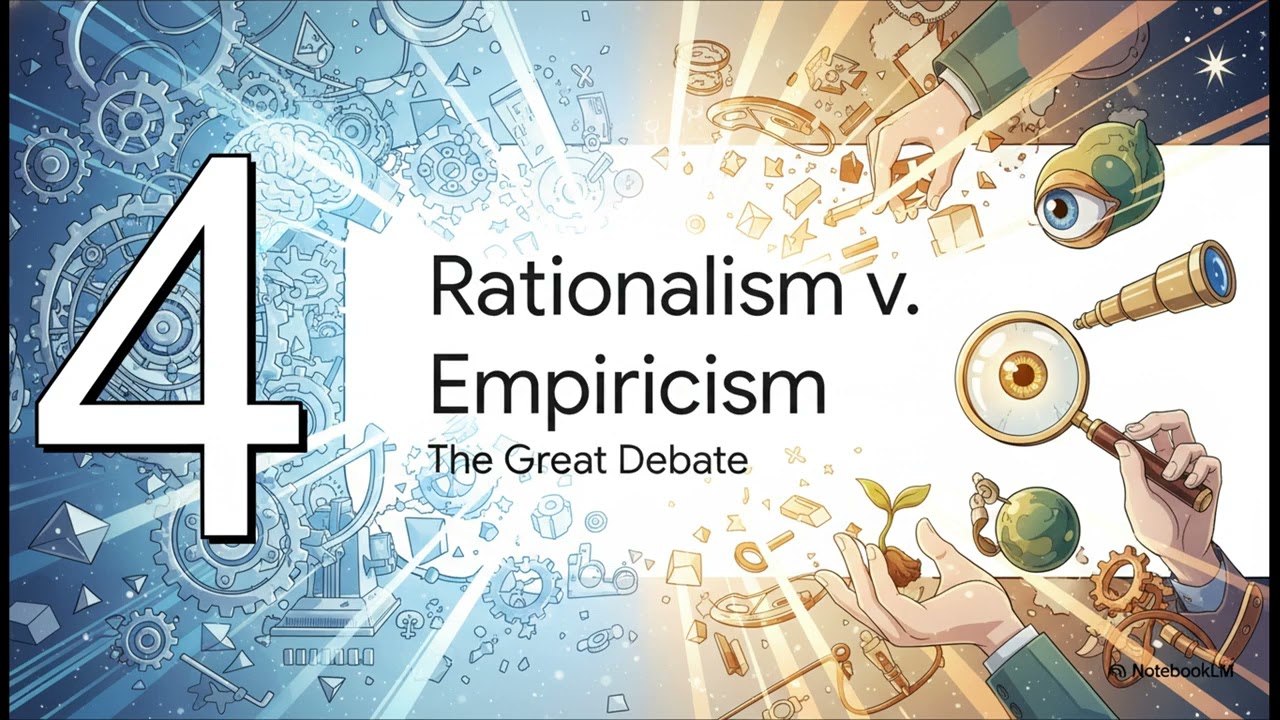 4

Rationalism v. Empiricism

The Great Debate

NotebookLM